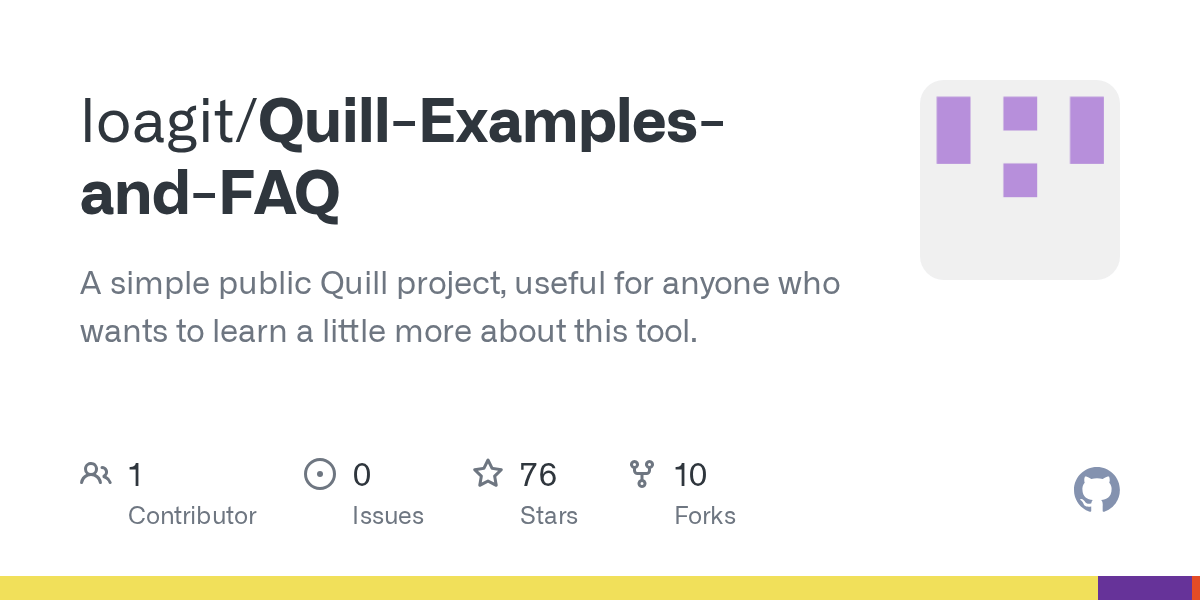 loagit/Quill-Examples-and-FAQ

A simple public Quill project, useful for anyone who wants to learn a little more about this tool.

1 Contributor

0 Issues

76 Stars

10 Forks